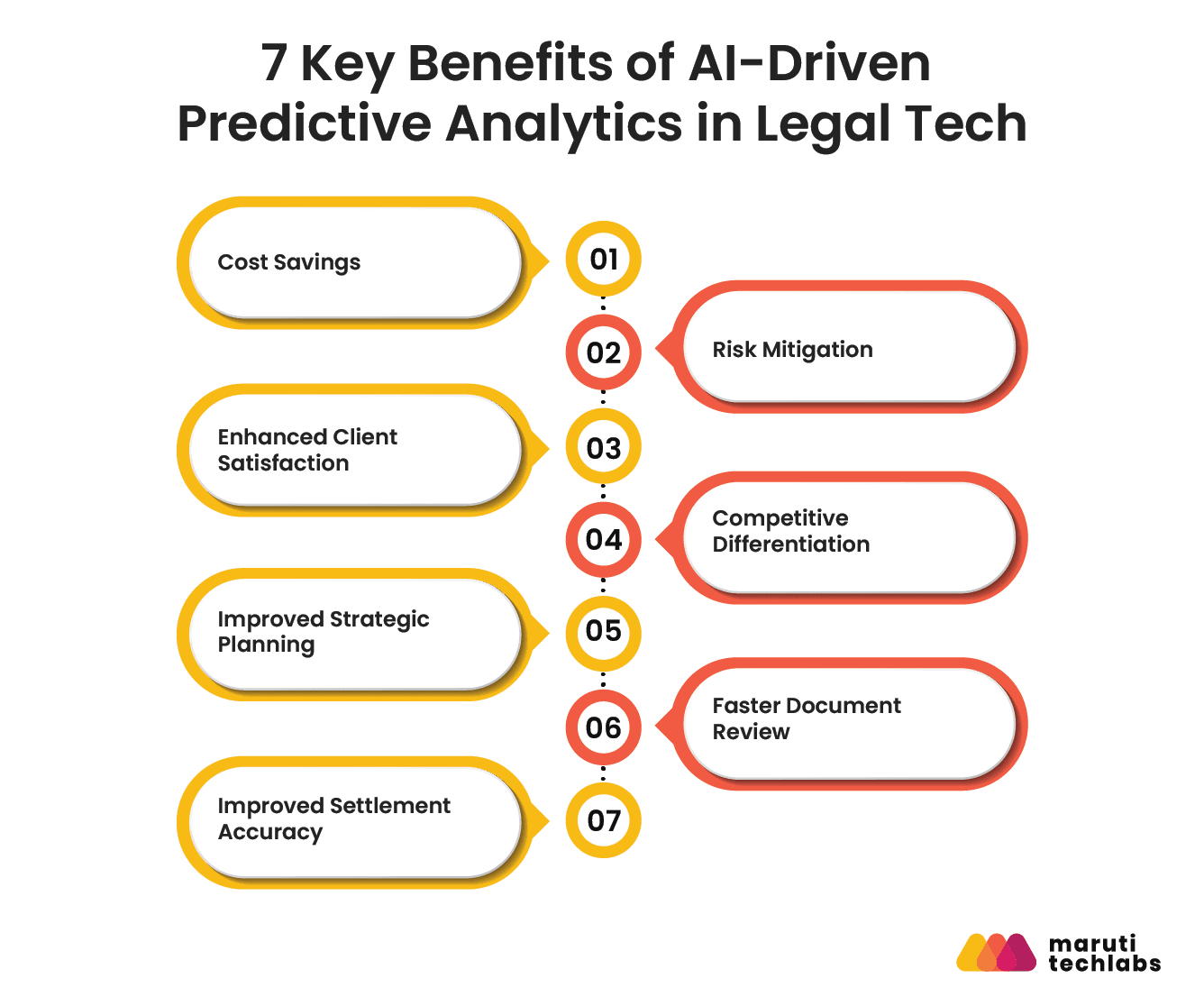 7 Key Benefits of AI-Driven Predictive Analytics in Legal Tech

Cost Savings
01

02
Risk Mitigation

Enhanced Client Satisfaction
03

04
Competitive Differentiation

Improved Strategic Planning
05

06
Faster Document Review

Improved Settlement Accuracy
07

maruti techlabs